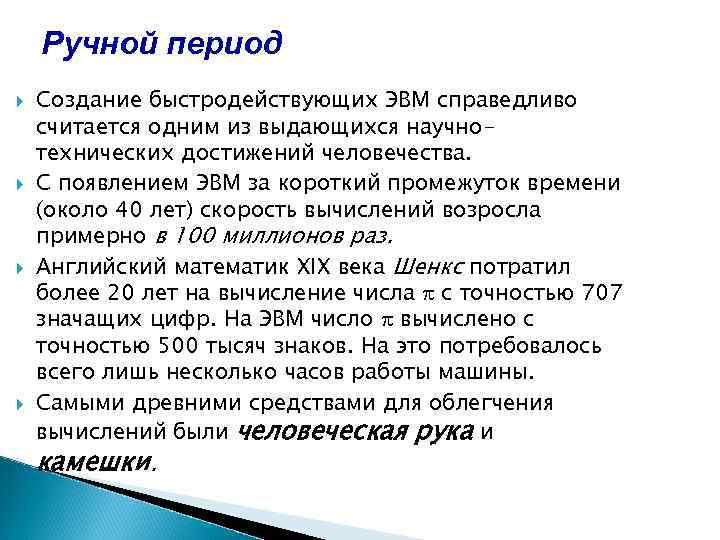 Ручной период

Создание быстродействующих ЭВМ справедливо считается одним из выдающихся научно-технических достижений человечества.

С появлением ЭВМ за короткий промежуток времени (около 40 лет) скорость вычислений возросла примерно в 100 миллионов раз.

Английский математик XIX века Шенкс потратил более 20 лет на вычисление числа $\pi$ с точностью 707 значащих цифр. На ЭВМ число $\pi$ вычислено с точностью 500 тысяч знаков. На это потребовалось всего лишь несколько часов работы машины.

Самыми древними средствами для облегчения вычислений были человеческая рука и камешки.